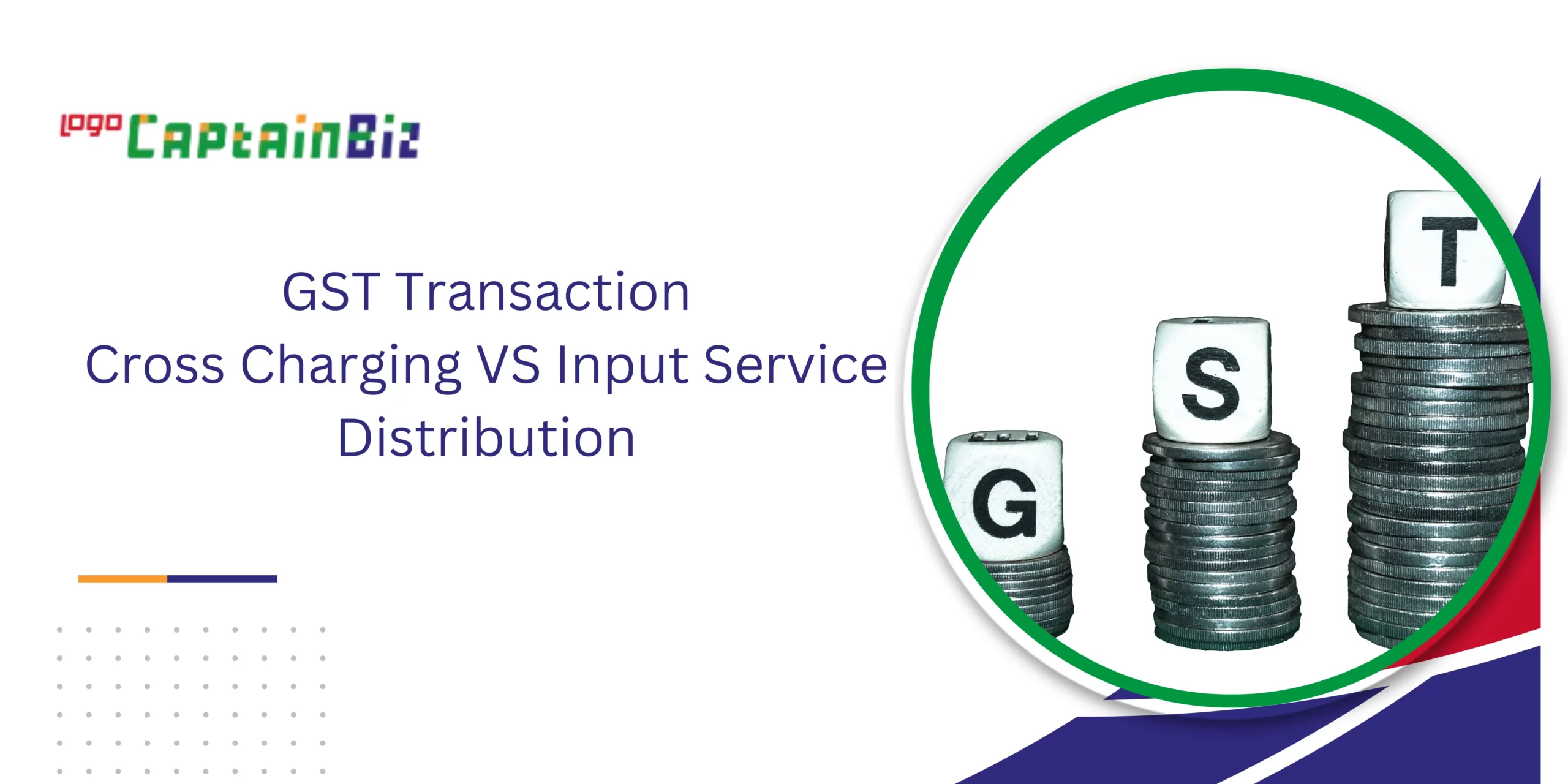 logo CaptainBiz

GST Transaction
Cross Charging VS Input Service Distribution

G S T